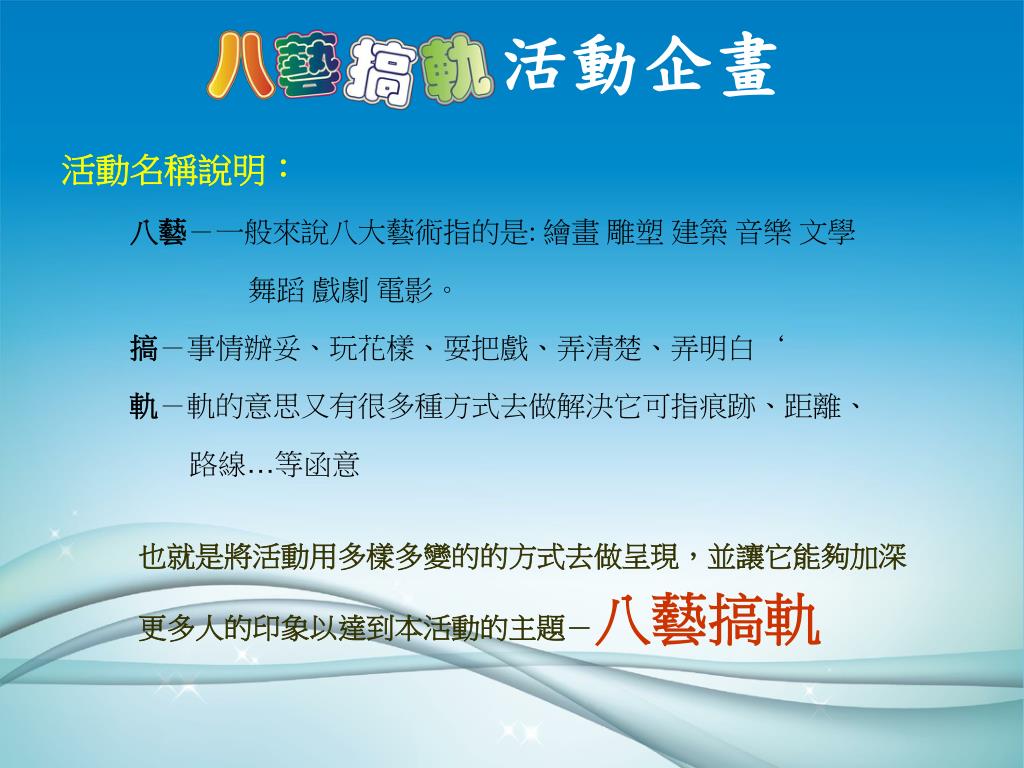 八藝搞軌活動企畫

活動名稱說明：

八藝－一般來說八大藝術指的是: 繪畫 雕塑 建築 音樂 文學 舞蹈 戲劇 電影。

搞－事情辦妥、玩花樣、耍把戲、弄清楚、弄明白 ‘

軌－軌的意思又有很多種方式去做解決它可指痕跡、距離、路線…等函意

也就是將活動用多樣多變的的方式去做呈現，並讓它能夠加深更多人的印象以達到本活動的主題－八藝搞軌